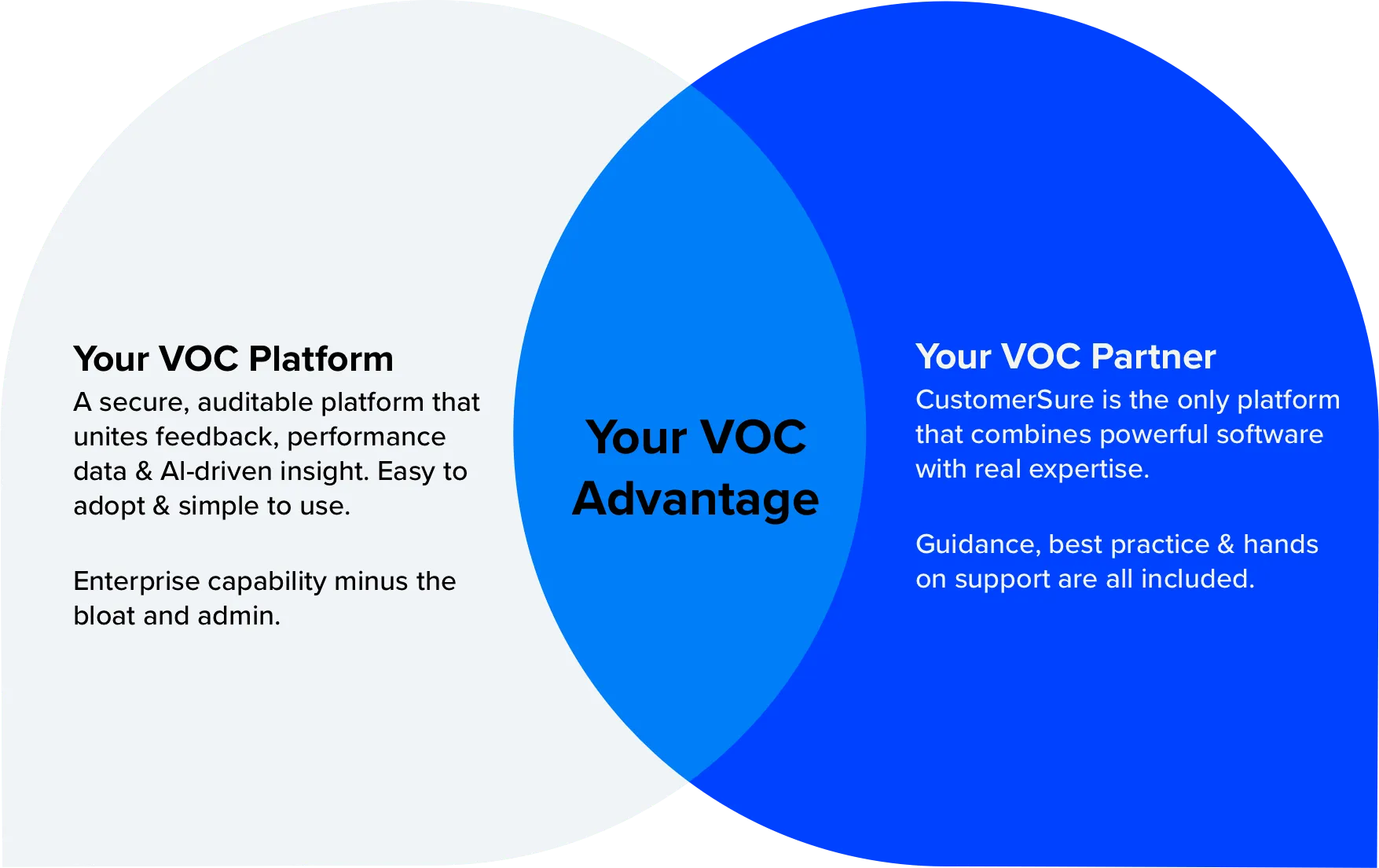 Your VOC Platform
A secure, auditable platform that unites feedback, performance data & AI-driven insight. Easy to adopt & simple to use.

Enterprise capability minus the bloat and admin.

Your VOC Advantage

Your VOC Partner
CustomerSure is the only platform that combines powerful software with real expertise.

Guidance, best practice & hands on support are all included.